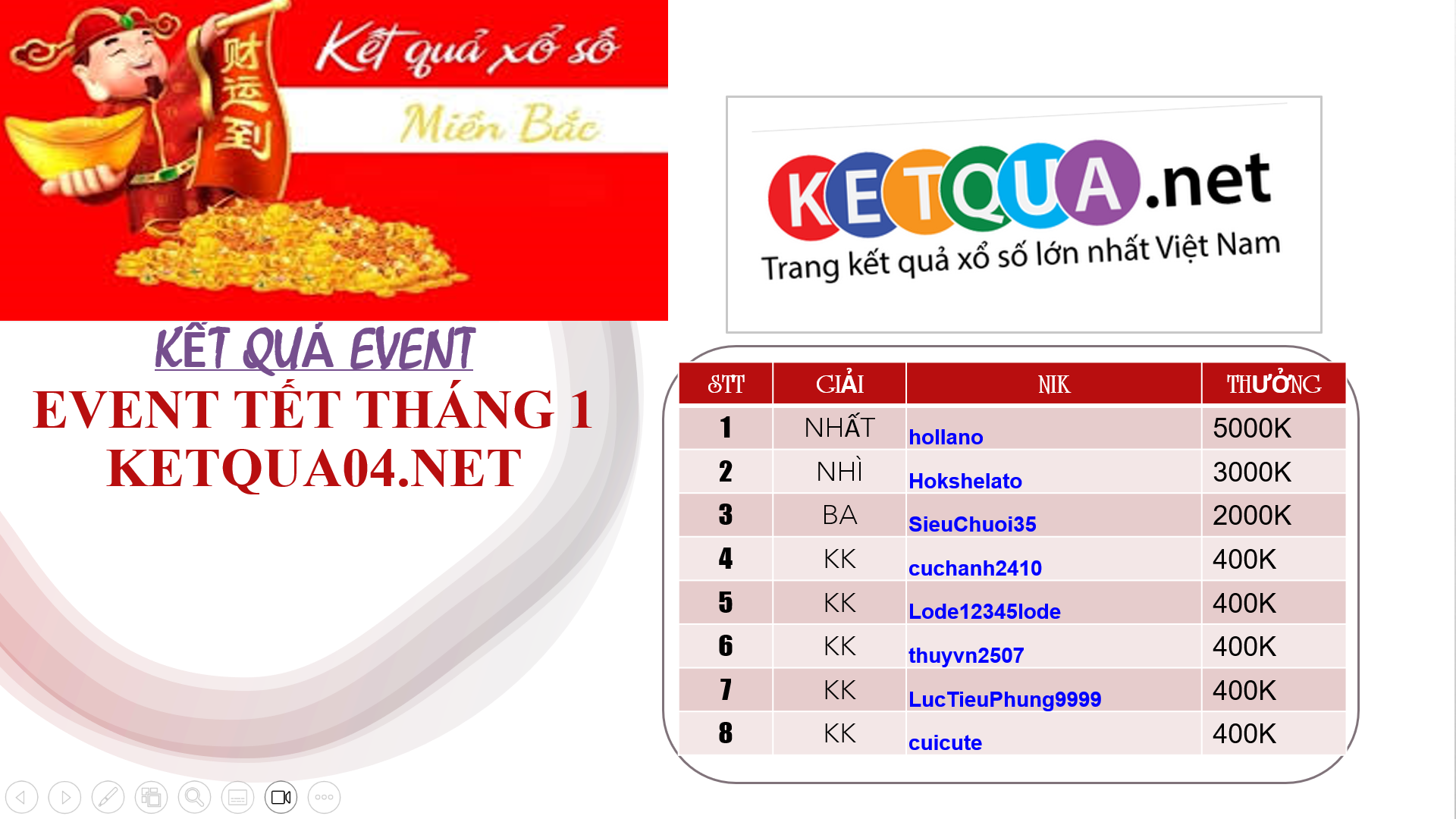 财运到

Kết quả xổ số

Miền Bắc

KETQUA.net

Trang kết quả xổ số lớn nhất Việt Nam

KẾT QUẢ EVENT

EVENT TẾT THÁNG 1 KETQUA04.NET

| STT | GIẢI | NIK | THƯỞNG |
|---|---|---|---|
| 1 | NHẤT | hollano | 5000K |
| 2 | NHÌ | Hokshelato | 3000K |
| 3 | BA | SieuChuoi35 | 2000K |
| 4 | KK | cuchanh2410 | 400K |
| 5 | KK | Lode12345lode | 400K |
| 6 | KK | thuyvn2507 | 400K |
| 7 | KK | LucTieuPhung9999 | 400K |
| 8 | KK | cuicute | 400K |